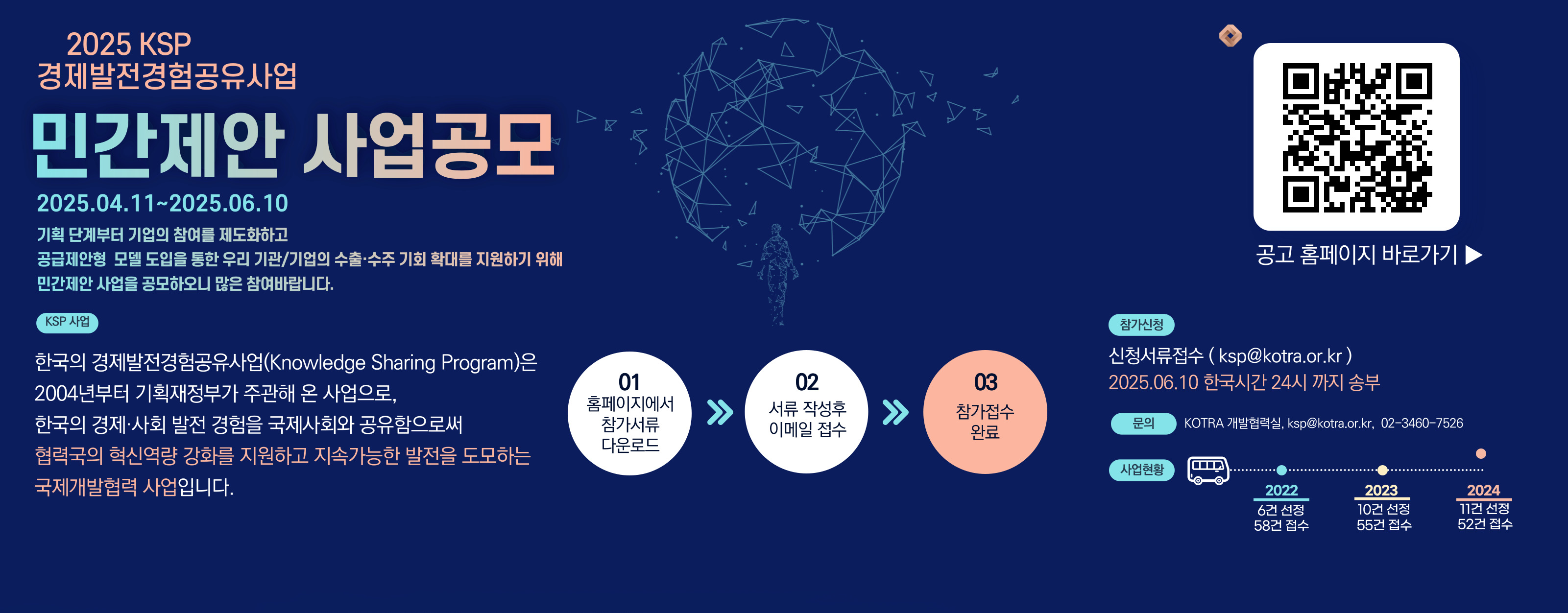 2025 KSP
경제발전경험공유사업

민간제안 사업공모

2025.04.11~2025.06.10

기획 단계부터 기업의 참여를 제도화하고
공급제안형 모델 도입을 통한 우리 기관/기업의 수출·수주 기회 확대를 지원하기 위해
민간제안 사업을 공모하오니 많은 참여바랍니다.

KSP 사업

한국의 경제발전경험공유사업(Knowledge Sharing Program)은 2004년부터 기획재정부가 주관해 온 사업으로, 한국의 경제·사회 발전 경험을 국제사회와 공유함으로써 협력국의 혁신역량 강화를 지원하고 지속가능한 발전을 도모하는 국제개발협력 사업입니다.

01
홈페이지에서
참가서류
다운로드

02
서류 작성후
이메일 접수

03
참가접수
완료

공고 홈페이지 바로가기 ▶

참가신청

신청서류접수 ( ksp@kotra.or.kr )
2025.06.10 한국시간 24시 까지 송부

문의 KOTRA 개발협력실, ksp@kotra.or.kr, 02-3460-7526

사업현황

2022
6건 선정
58건 접수

2023
10건 선정
55건 접수

2024
11건 선정
52건 접수